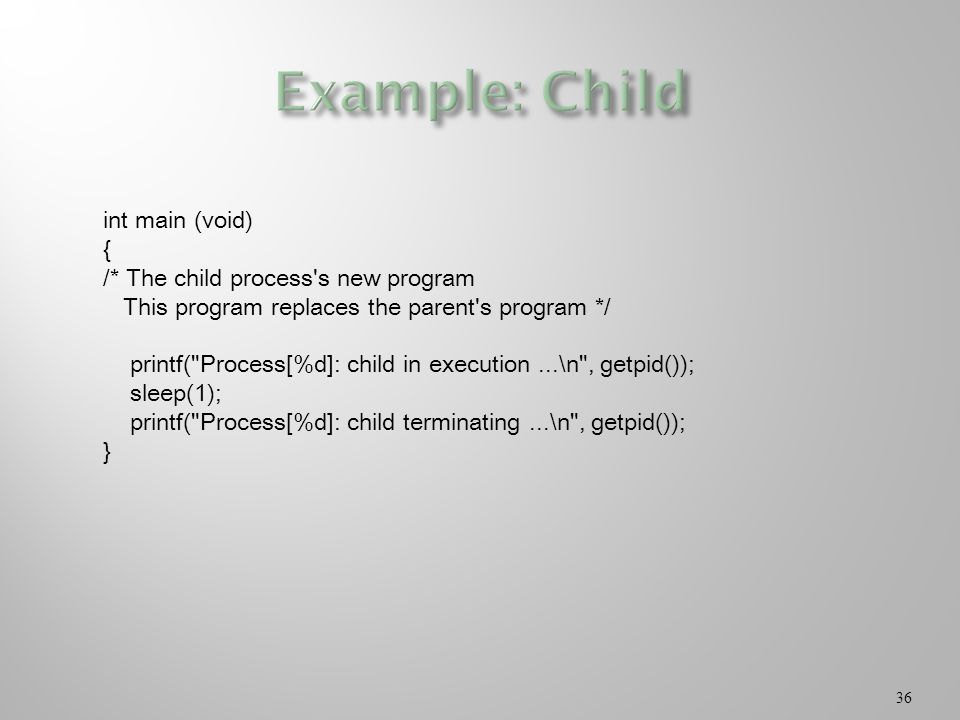 Example: Child

int main (void)
{
/* The child process's new program
This program replaces the parent's program */

printf("Process[%d]: child in execution ...\n", getpid());
sleep(1);
printf("Process[%d]: child terminating ...\n", getpid());
}

36